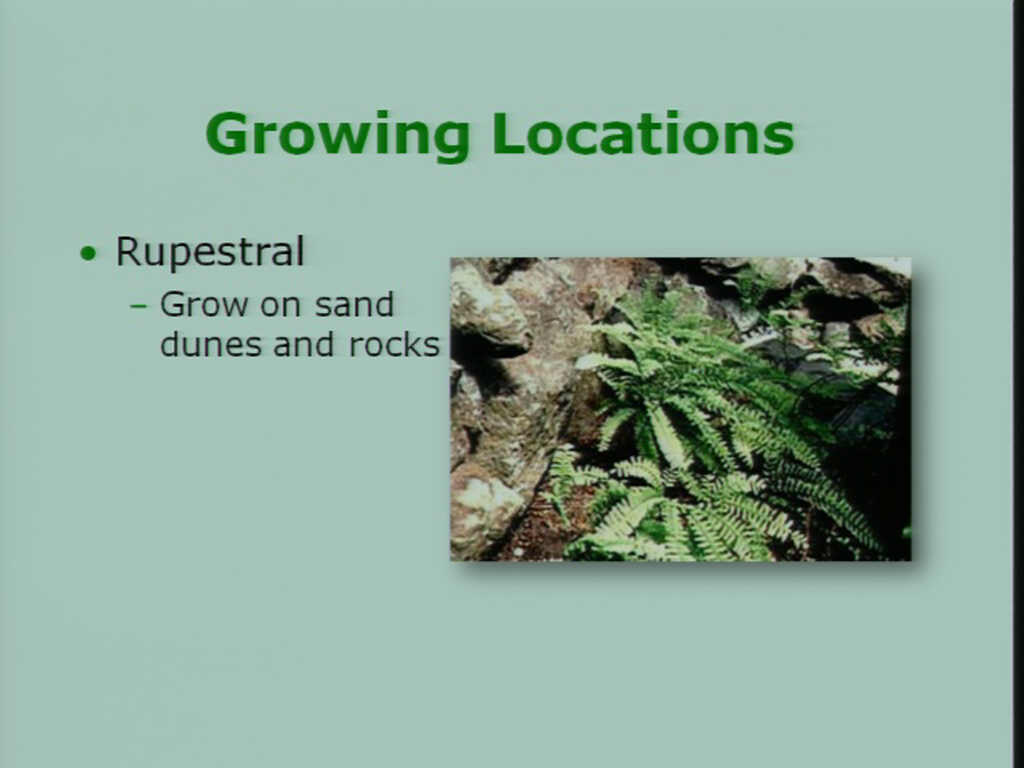 Growing Locations

• Rupestral
  – Grow on sand dunes and rocks